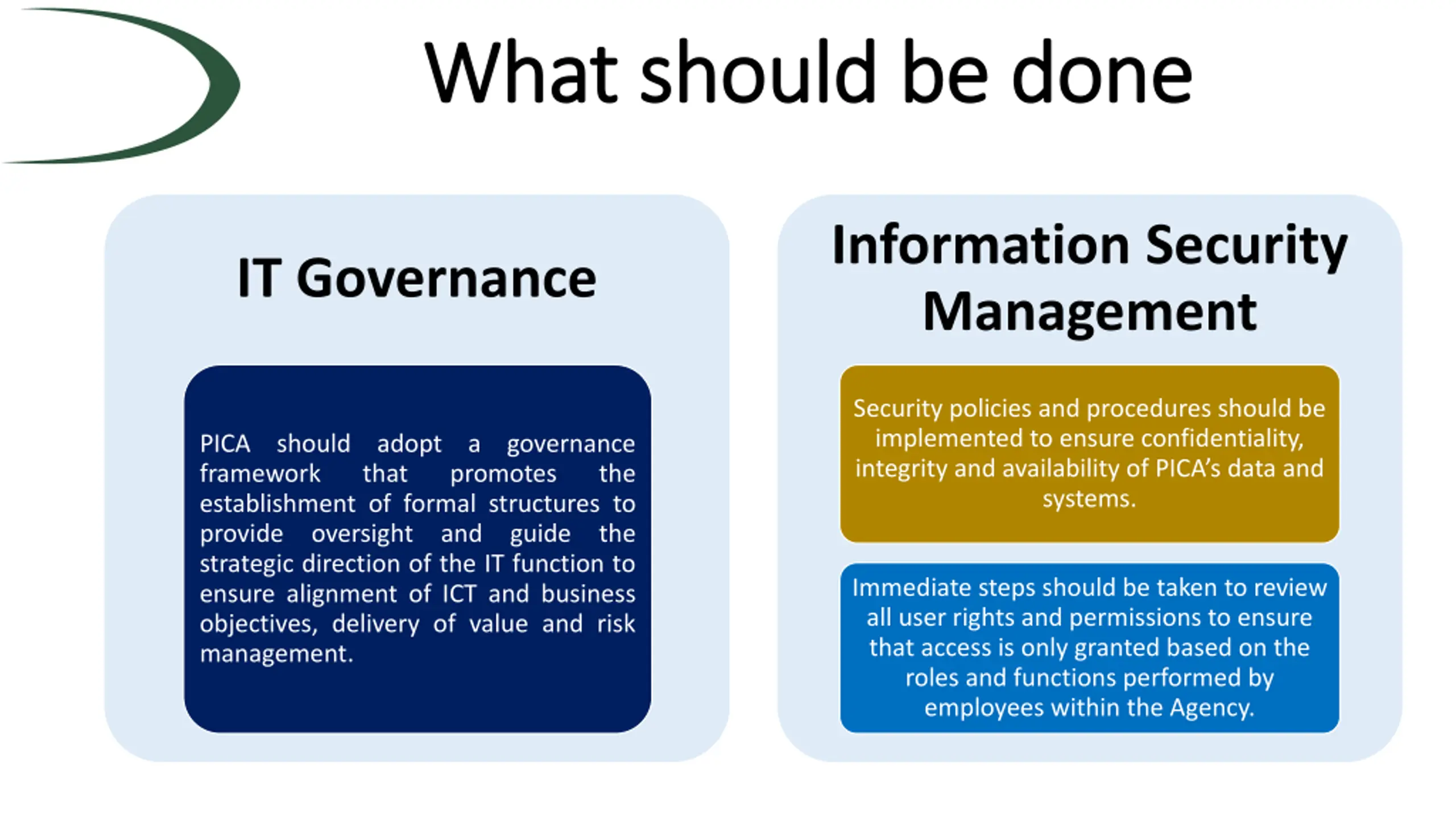 What should be done

IT Governance

PICA should adopt a governance framework that promotes the establishment of formal structures to provide oversight and guide the strategic direction of the IT function to ensure alignment of ICT and business objectives, delivery of value and risk management.

Information Security Management

Security policies and procedures should be implemented to ensure confidentiality, integrity and availability of PICA's data and systems.

Immediate steps should be taken to review all user rights and permissions to ensure that access is only granted based on the roles and functions performed by employees within the Agency.